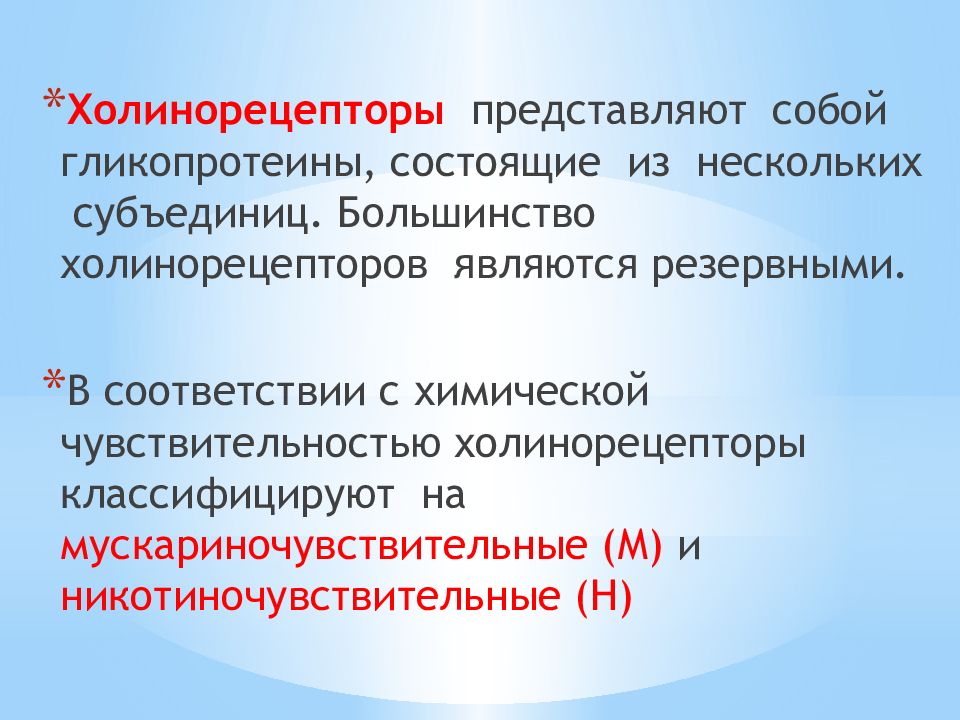 *Холинорецепторы представляют собой гликопротеины, состоящие из нескольких субъединиц. Большинство холинорецепторов являются резервными.

*В соответствии с химической чувствительностью холинорецепторы классифицируют на мускариночувствительные (М) и никотиночувствительные (Н)